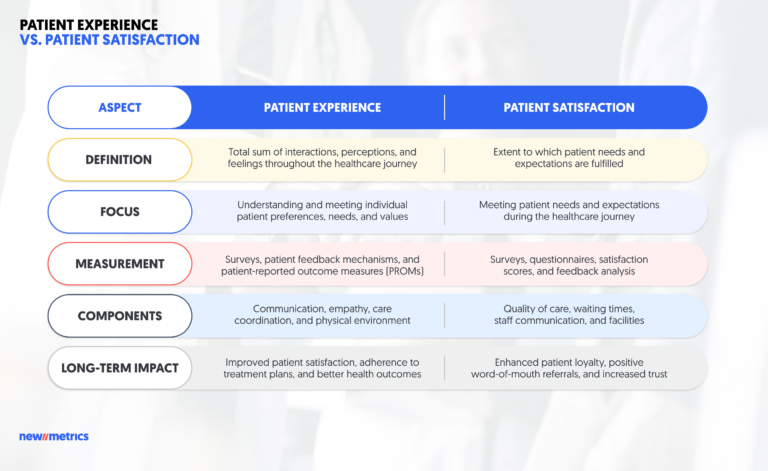 PATIENT EXPERIENCE
VS. PATIENT SATISFACTION

| ASPECT | PATIENT EXPERIENCE | PATIENT SATISFACTION |
|---|---|---|
| DEFINITION | Total sum of interactions, perceptions, and feelings throughout the healthcare journey | Extent to which patient needs and expectations are fulfilled |
| FOCUS | Understanding and meeting individual patient preferences, needs, and values | Meeting patient needs and expectations during the healthcare journey |
| MEASUREMENT | Surveys, patient feedback mechanisms, and patient-reported outcome measures (PROMs) | Surveys, questionnaires, satisfaction scores, and feedback analysis |
| COMPONENTS | Communication, empathy, care coordination, and physical environment | Quality of care, waiting times, staff communication, and facilities |
| LONG-TERM IMPACT | Improved patient satisfaction, adherence to treatment plans, and better health outcomes | Enhanced patient loyalty, positive word-of-mouth referrals, and increased trust |

new//metrics